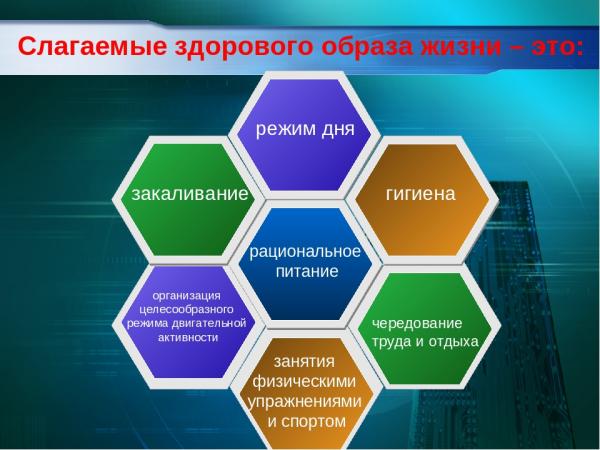 Слагаемые здорового образа жизни – это:

режим дня

закаливание

гигиена

рациональное питание

организация целесообразного режима двигательной активности

чередование труда и отдыха

занятия физическими упражнениями и спортом